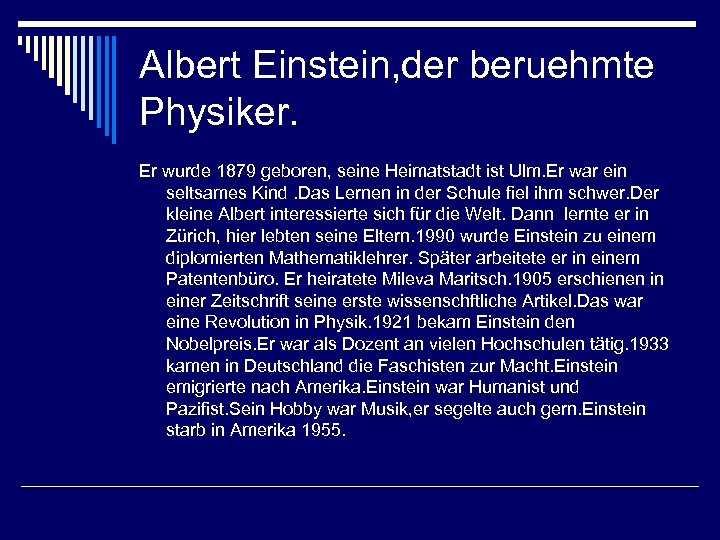 Albert Einstein,der beruehmte Physiker.

Er wurde 1879 geboren, seine Heimatstadt ist Ulm.Er war ein seltsames Kind .Das Lernen in der Schule fiel ihm schwer.Der kleine Albert interessierte sich für die Welt. Dann lernte er in Zürich, hier lebten seine Eltern.1990 wurde Einstein zu einem diplomierten Mathematiklehrer. Später arbeitete er in einem Patentenbüro. Er heiratete Mileva Maritsch.1905 erschienen in einer Zeitschrift seine erste wissenschftliche Artikel.Das war eine Revolution in Physik.1921 bekam Einstein den Nobelpreis.Er war als Dozent an vielen Hochschulen tätig.1933 kamen in Deutschland die Faschisten zur Macht.Einstein emigrierte nach Amerika.Einstein war Humanist und Pazifist.Sein Hobby war Musik,er segelte auch gern.Einstein starb in Amerika 1955.